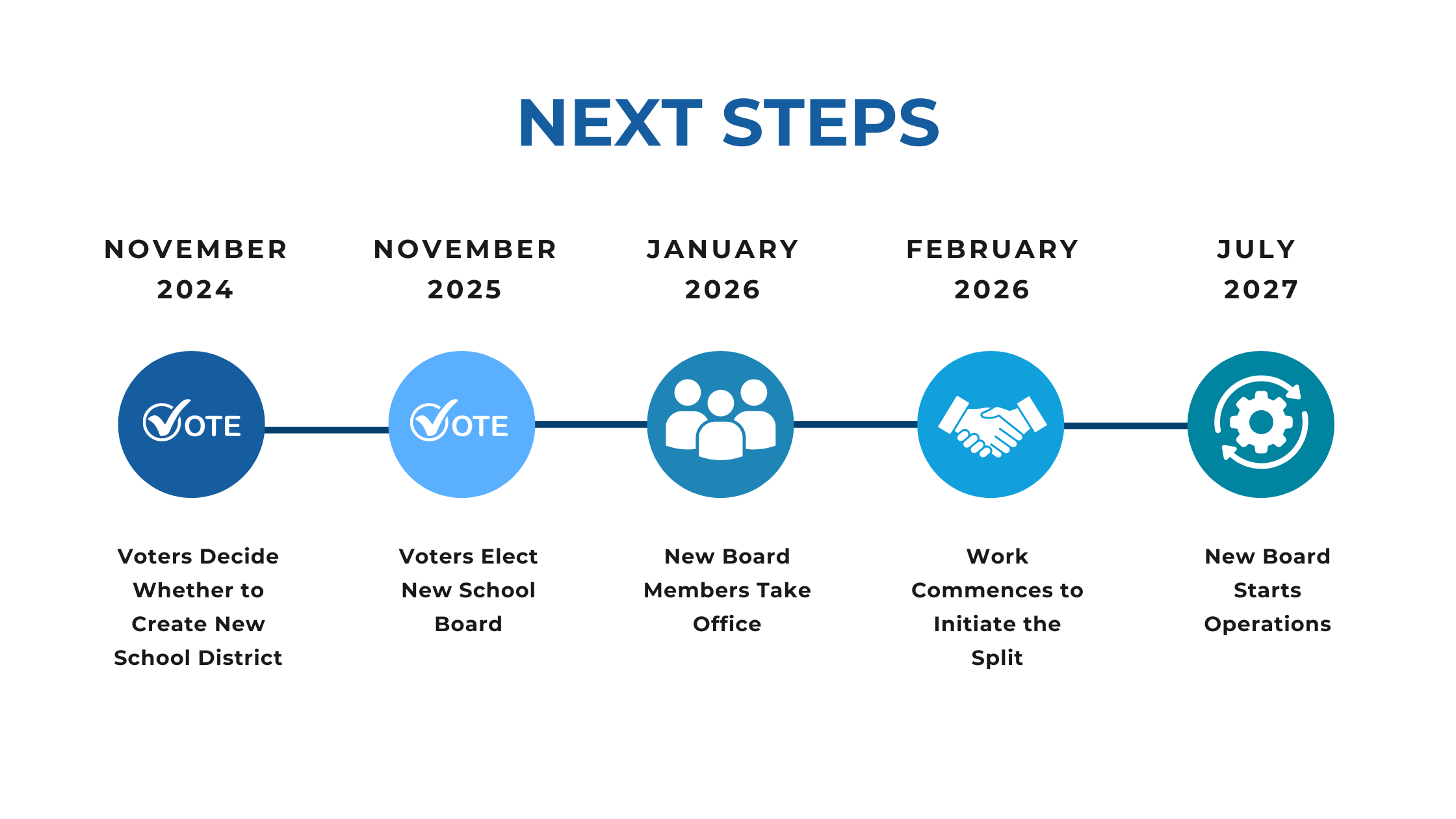 NEXT STEPS

NOVEMBER 2024

VOTE

Voters Decide Whether to Create New School District

NOVEMBER 2025

VOTE

Voters Elect New School Board

JANUARY 2026

New Board Members Take Office

FEBRUARY 2026

Work Commences to Initiate the Split

JULY 2027

New Board Starts Operations